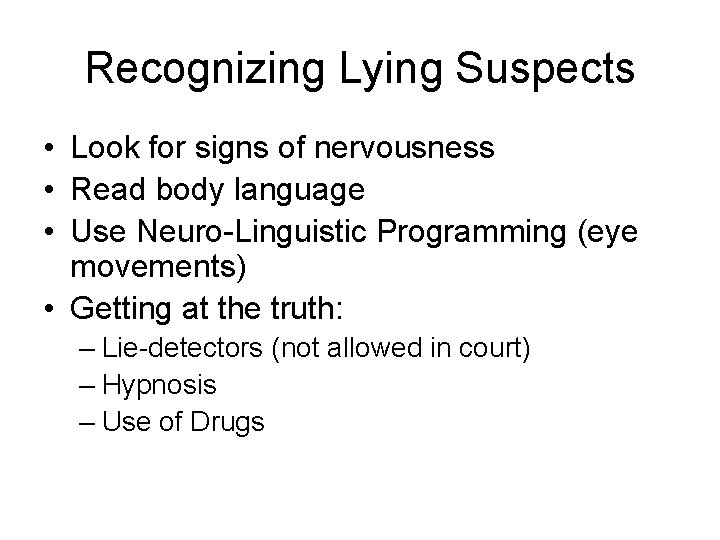 Recognizing Lying Suspects

• Look for signs of nervousness
• Read body language
• Use Neuro-Linguistic Programming (eye movements)
• Getting at the truth:
  – Lie-detectors (not allowed in court)
  – Hypnosis
  – Use of Drugs